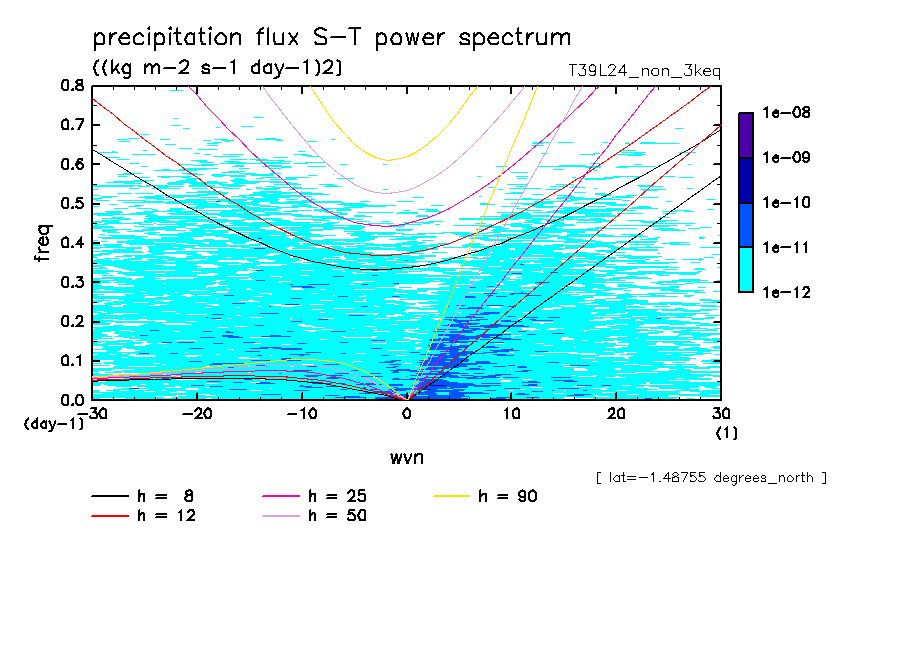 precipitation flux S-T power spectrum
((kg m-2 s-1 day-1)2)
T39L24_non_3keq

freq
0.8
0.7
0.6
0.5
0.4
0.3
0.2
0.1
0.0
(day-1)
-30 -20 -10 0 10 20 30
(1)
wvn

1e-08
1e-09
1e-10
1e-11
1e-12

[ lat=-1.48755 degrees_north ]

h = 8
h = 12
h = 25
h = 50
h = 90